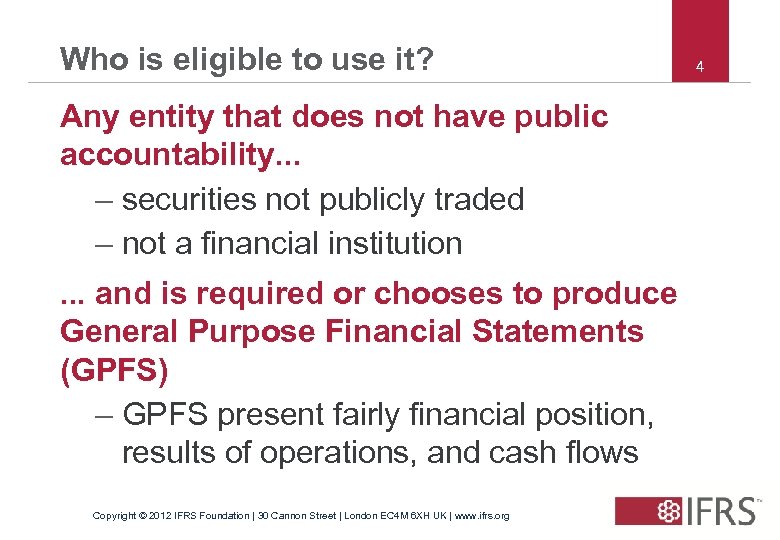 Who is eligible to use it?

4

Any entity that does not have public accountability...

– securities not publicly traded

– not a financial institution

... and is required or chooses to produce General Purpose Financial Statements (GPFS)

– GPFS present fairly financial position, results of operations, and cash flows

Copyright © 2012 IFRS Foundation | 30 Cannon Street | London EC4M 6XH UK | www.ifrs.org

IFRS™